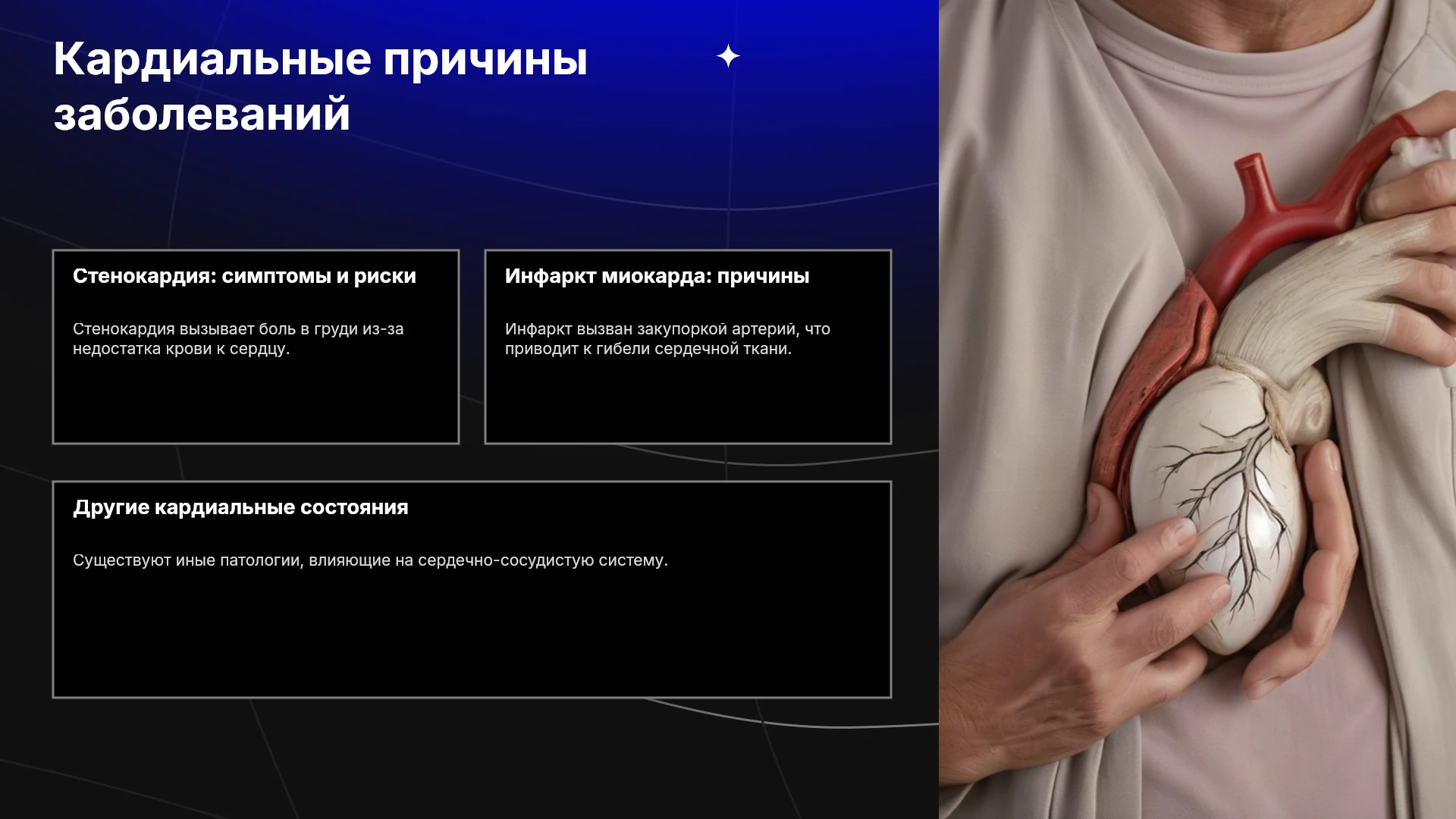 Кардиальные причины заболеваний

Стенокардия: симптомы и риски

Стенокардия вызывает боль в груди из-за недостатка крови к сердцу.

Инфаркт миокарда: причины

Инфаркт вызван закупоркой артерий, что приводит к гибели сердечной ткани.

Другие кардиальные состояния

Существуют иные патологии, влияющие на сердечно-сосудистую систему.